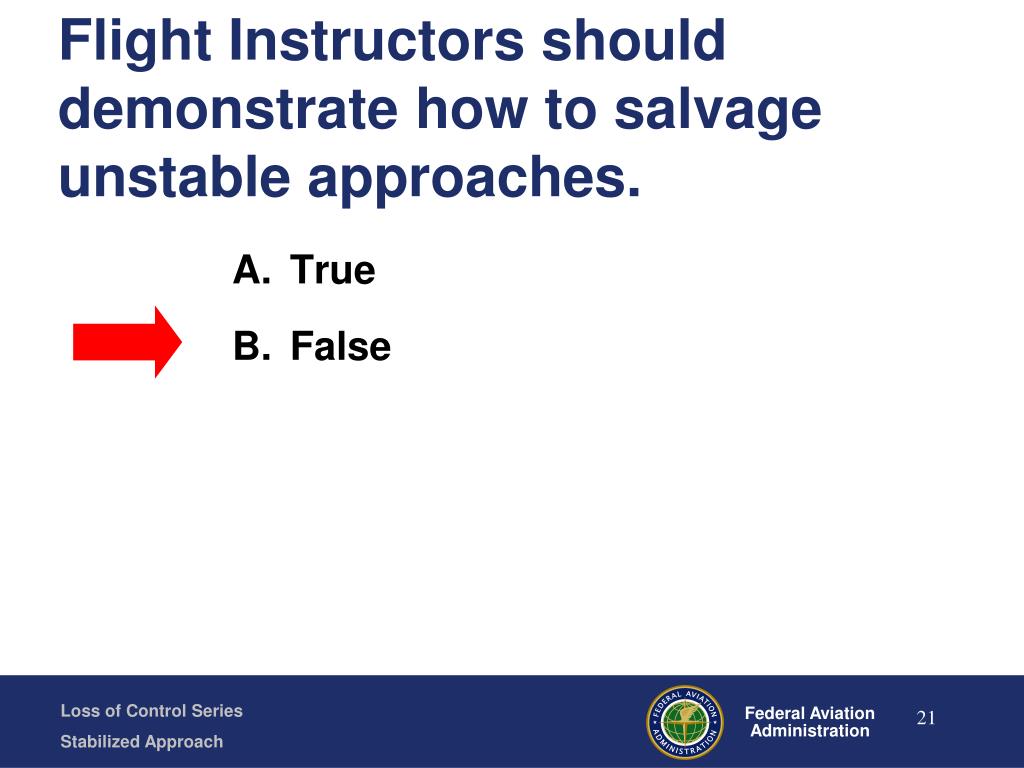 Flight Instructors should demonstrate how to salvage unstable approaches.

A. True

B. False

Loss of Control Series
Stabilized Approach

FEDERAL AVIATION ADMINISTRATION

Federal Aviation Administration

21